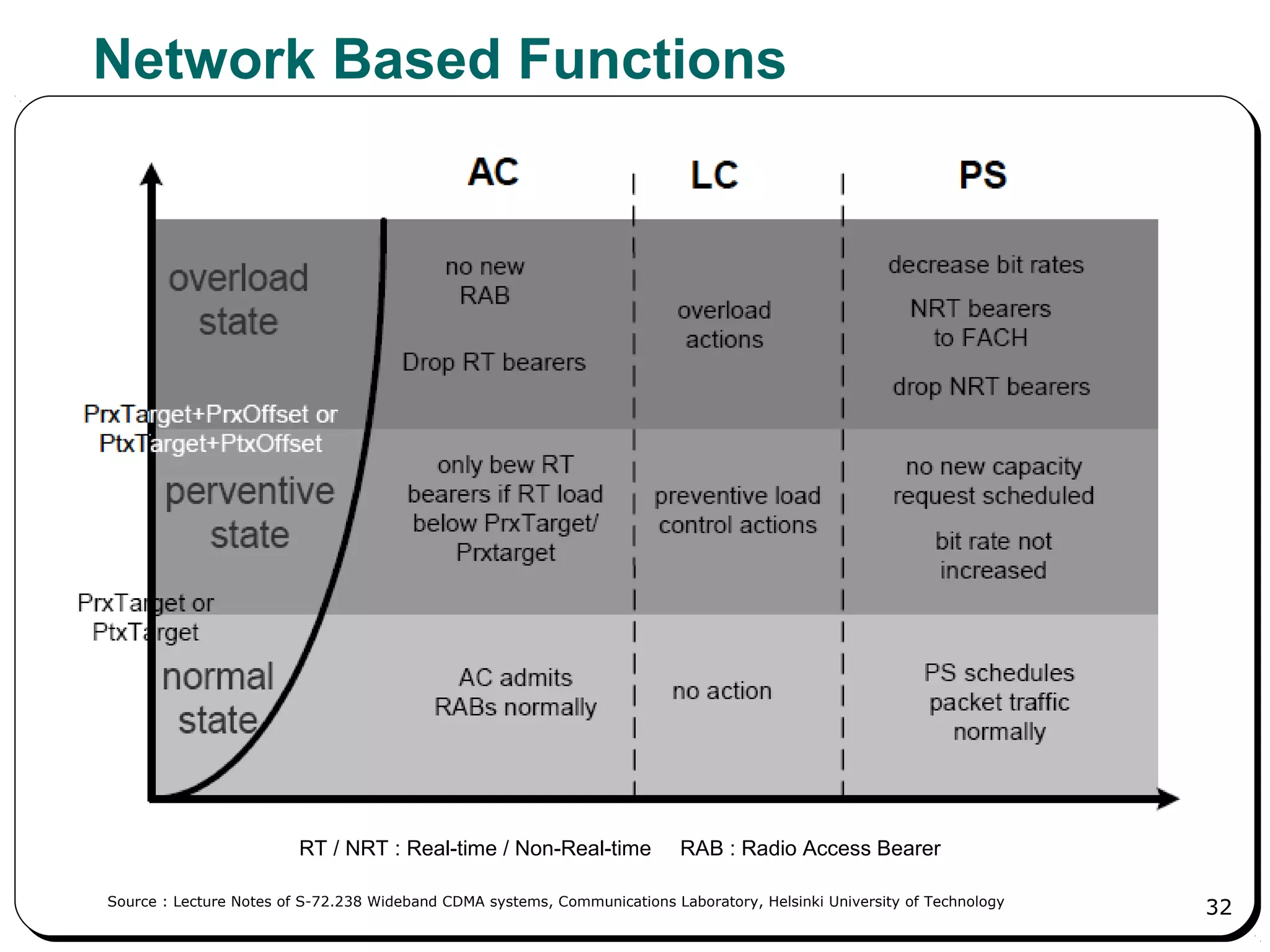 Network Based Functions

AC

LC

PS

overload state

no new RAB

Drop RT bearers

overload actions

decrease bit rates

NRT bearers to FACH

drop NRT bearers

PrxTarget+PrxOffset or PtxTarget+PtxOffset

perventive state

only bew RT bearers if RT load below PrxTarget/ Prxtarget

preventive load control actions

no new capacity request scheduled

bit rate not increased

PrxTarget or PtxTarget

normal state

AC admits RABs normally

no action

PS schedules packet traffic normally

RT / NRT : Real-time / Non-Real-time RAB : Radio Access Bearer

Source : Lecture Notes of S-72.238 Wideband CDMA systems, Communications Laboratory, Helsinki University of Technology

32